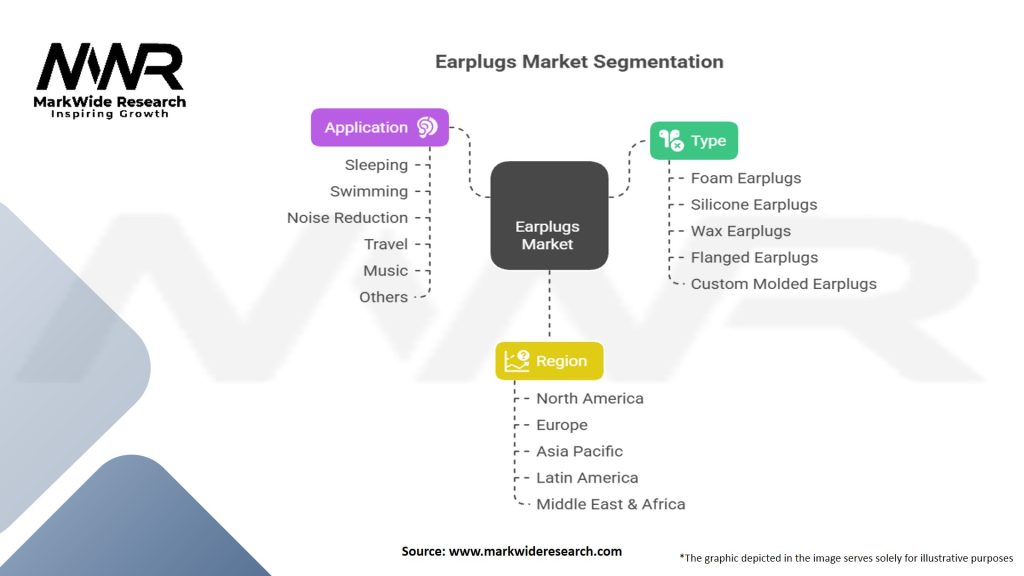 MWR
MarkWide Research
Inspiring Growth

Earplugs Market Segmentation

Application
Sleeping
Swimming
Noise Reduction
Travel
Music
Others

Earplugs Market

Type
Foam Earplugs
Silicone Earplugs
Wax Earplugs
Flanged Earplugs
Custom Molded Earplugs

Region
North America
Europe
Asia Pacific
Latin America
Middle East & Africa

Source: www.markwideresearch.com

*The graphic depicted in the image serves solely for illustrative purposes